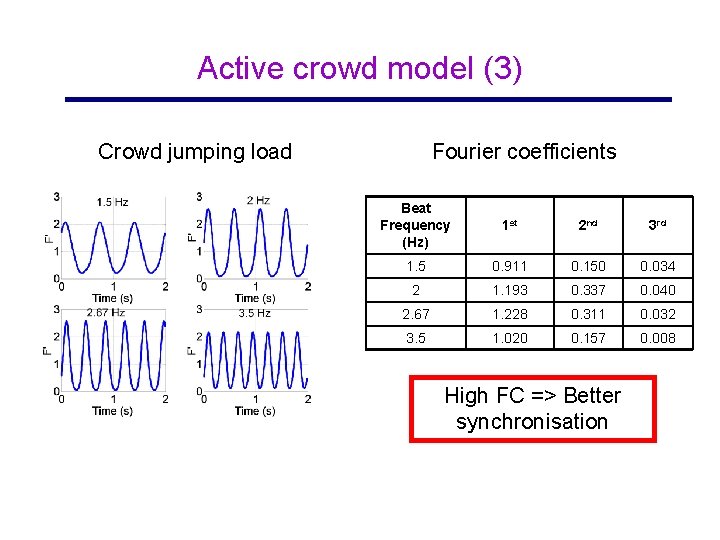 Active crowd model (3)

Crowd jumping load

1.5 Hz
3
2
1
0
F'
0 1 2
Time (s)

2 Hz
3
2
1
0
F'
0 1 2
Time (s)

2.67 Hz
3
2
1
0
F'
0 1 2
Time (s)

3.5 Hz
3
2
1
0
F'
0 1 2
Time (s)

Fourier coefficients

| Beat Frequency (Hz) | 1$^{st}$ | 2$^{nd}$ | 3$^{rd}$ |
|---|---|---|---|
| 1.5 | 0.911 | 0.150 | 0.034 |
| 2 | 1.193 | 0.337 | 0.040 |
| 2.67 | 1.228 | 0.311 | 0.032 |
| 3.5 | 1.020 | 0.157 | 0.008 |

High FC => Better synchronisation